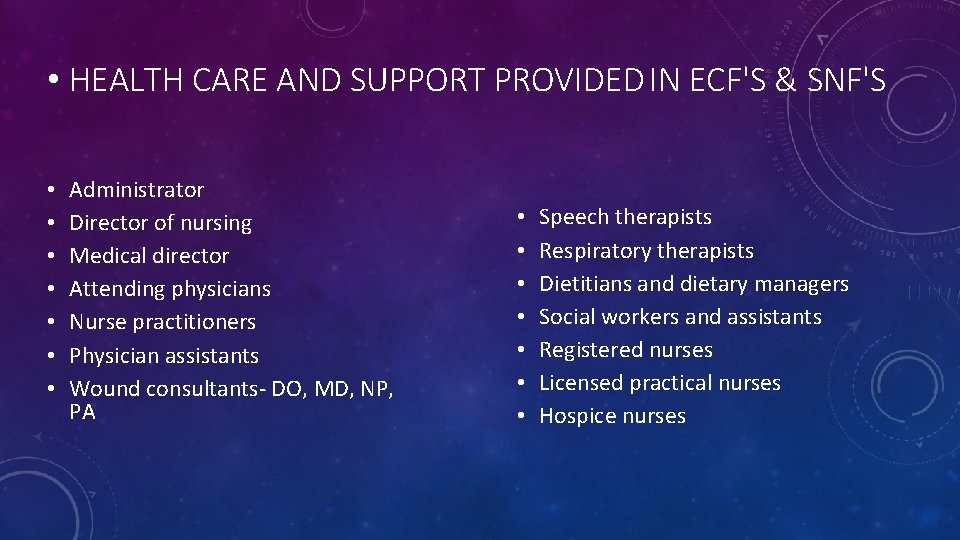 • HEALTH CARE AND SUPPORT PROVIDED IN ECF'S & SNF'S

• Administrator
• Director of nursing
• Medical director
• Attending physicians
• Nurse practitioners
• Physician assistants
• Wound consultants- DO, MD, NP, PA

• Speech therapists
• Respiratory therapists
• Dietitians and dietary managers
• Social workers and assistants
• Registered nurses
• Licensed practical nurses
• Hospice nurses